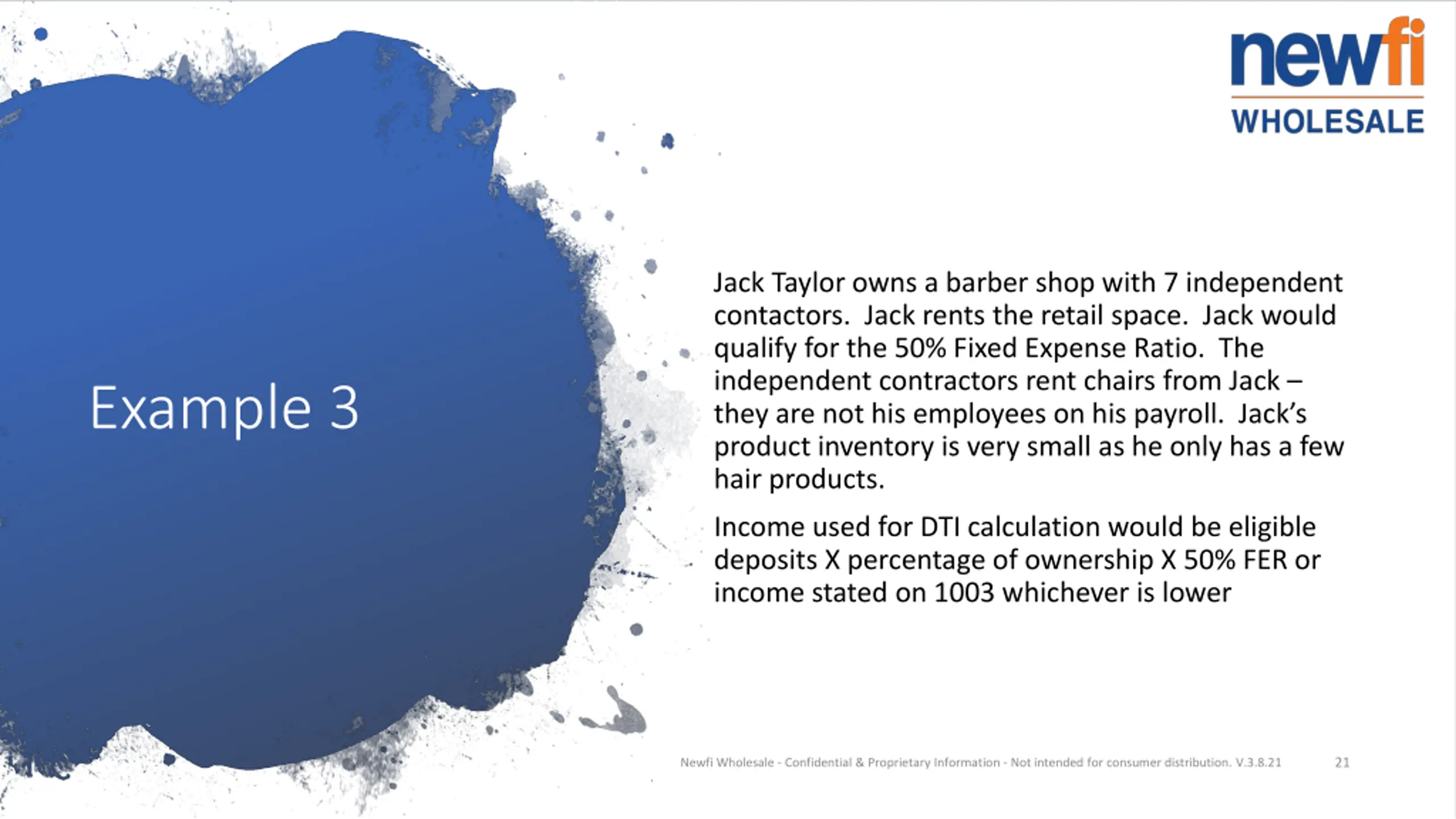 newfi
WHOLESALE

Example 3

Jack Taylor owns a barber shop with 7 independent contactors. Jack rents the retail space. Jack would qualify for the 50% Fixed Expense Ratio. The independent contractors rent chairs from Jack – they are not his employees on his payroll. Jack's product inventory is very small as he only has a few hair products.

Income used for DTI calculation would be eligible deposits X percentage of ownership X 50% FER or income stated on 1003 whichever is lower

Newfi Wholesale - Confidential & Proprietary Information - Not intended for consumer distribution. V.3.8.21

21